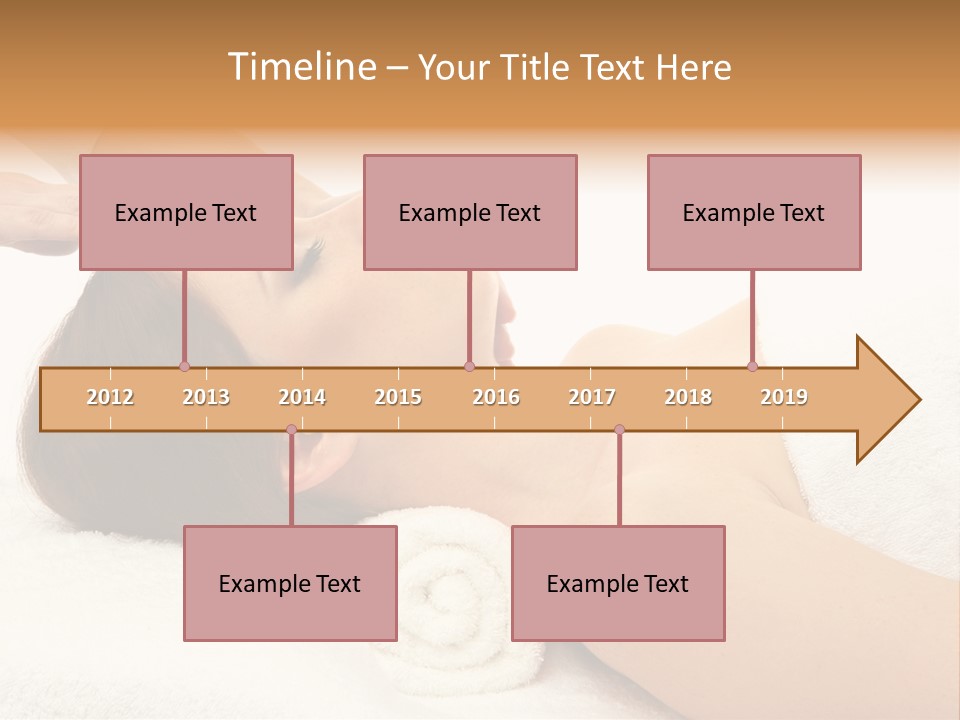 Timeline – Your Title Text Here

Example Text

Example Text

Example Text

2012 2013 2014 2015 2016 2017 2018 2019

Example Text

Example Text